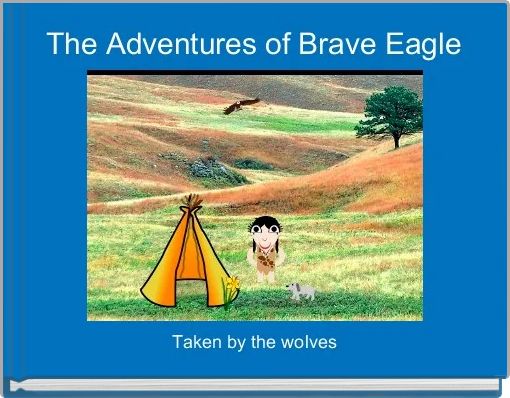 The Adventures of Brave Eagle

Taken by the wolves